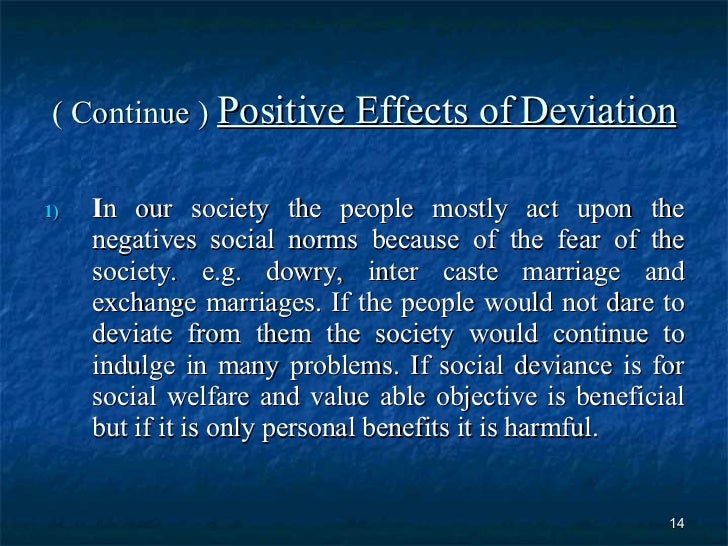 ( Continue ) Positive Effects of Deviation

1) In our society the people mostly act upon the negatives social norms because of the fear of the society. e.g. dowry, inter caste marriage and exchange marriages. If the people would not dare to deviate from them the society would continue to indulge in many problems. If social deviance is for social welfare and value able objective is beneficial but if it is only personal benefits it is harmful.

14